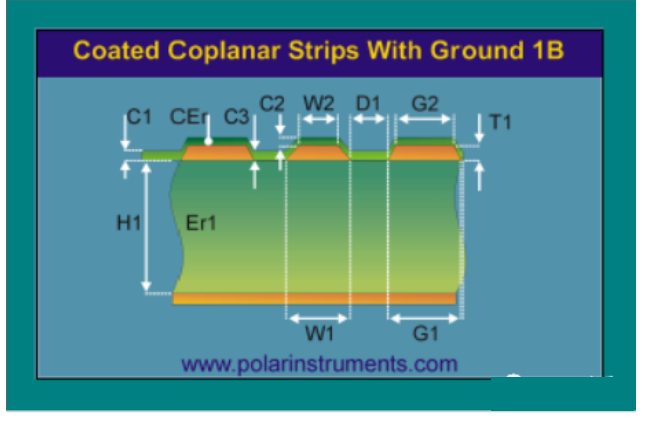 Coated Coplanar Strips With Ground 1B

C1 CEr C3 C2 W2 D1 G2 T1

H1 Er1

W1 G1

www.polarinstruments.com